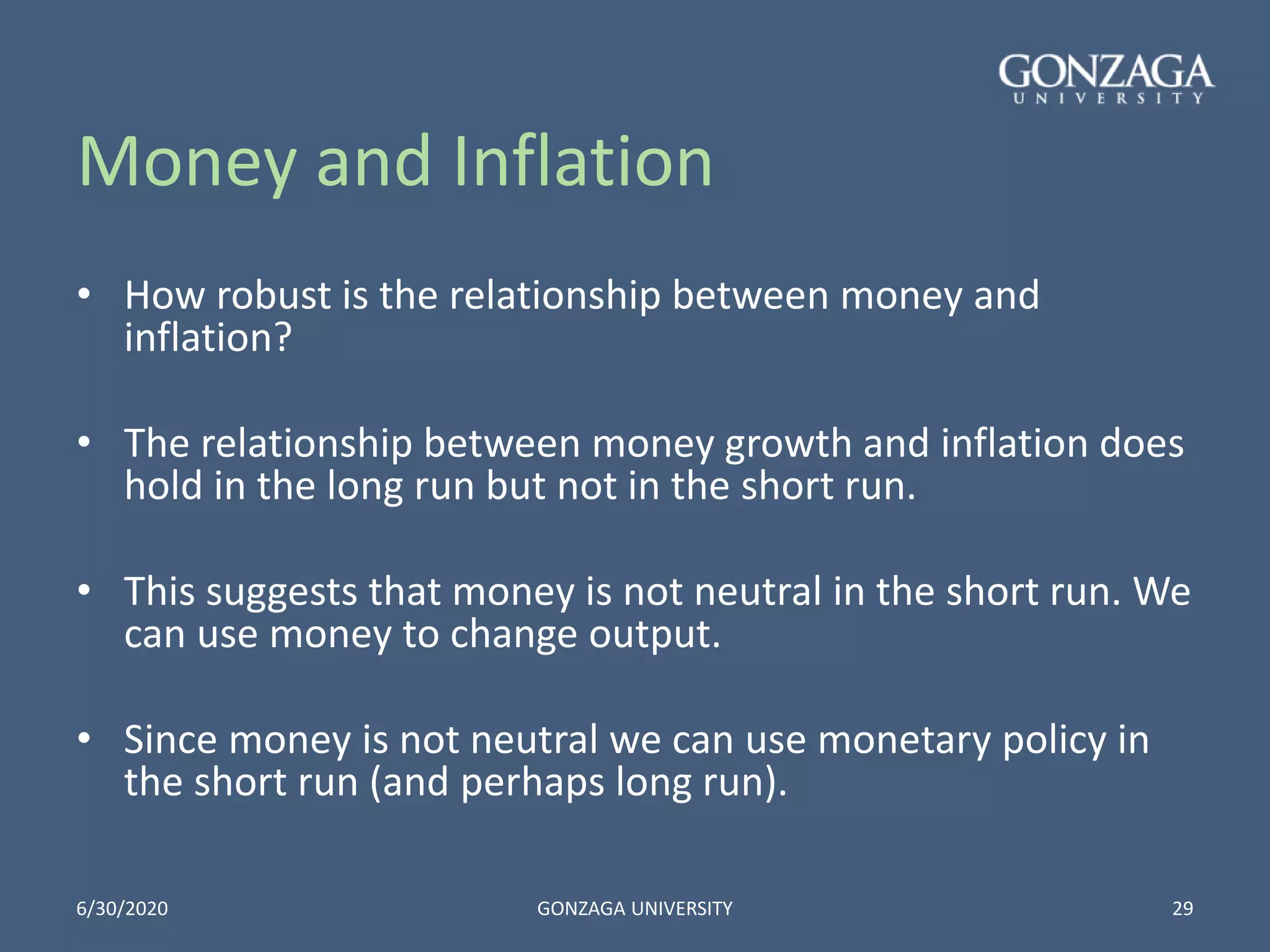 GONZAGA
UNIVERSITY

Money and Inflation

• How robust is the relationship between money and inflation?

• The relationship between money growth and inflation does hold in the long run but not in the short run.

• This suggests that money is not neutral in the short run. We can use money to change output.

• Since money is not neutral we can use monetary policy in the short run (and perhaps long run).

6/30/2020

GONZAGA UNIVERSITY

29